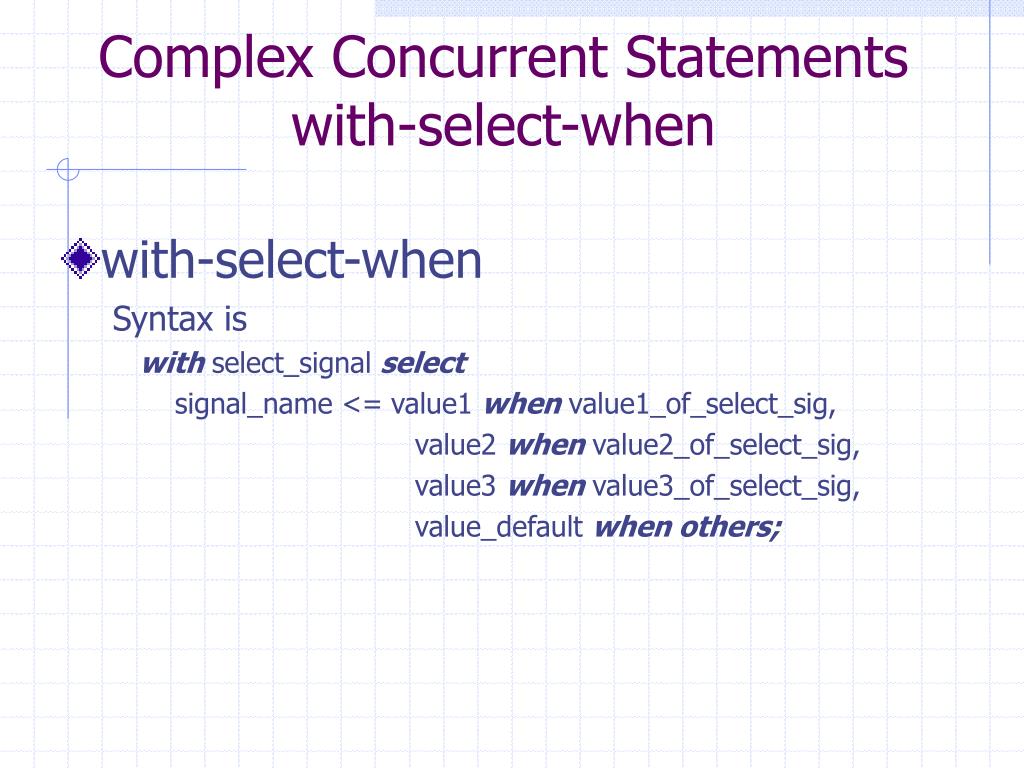 Complex Concurrent Statements with-select-when

with-select-when

Syntax is

with select_signal select

signal_name <= value1 when value1_of_select_sig,
value2 when value2_of_select_sig,
value3 when value3_of_select_sig,
value_default when others;